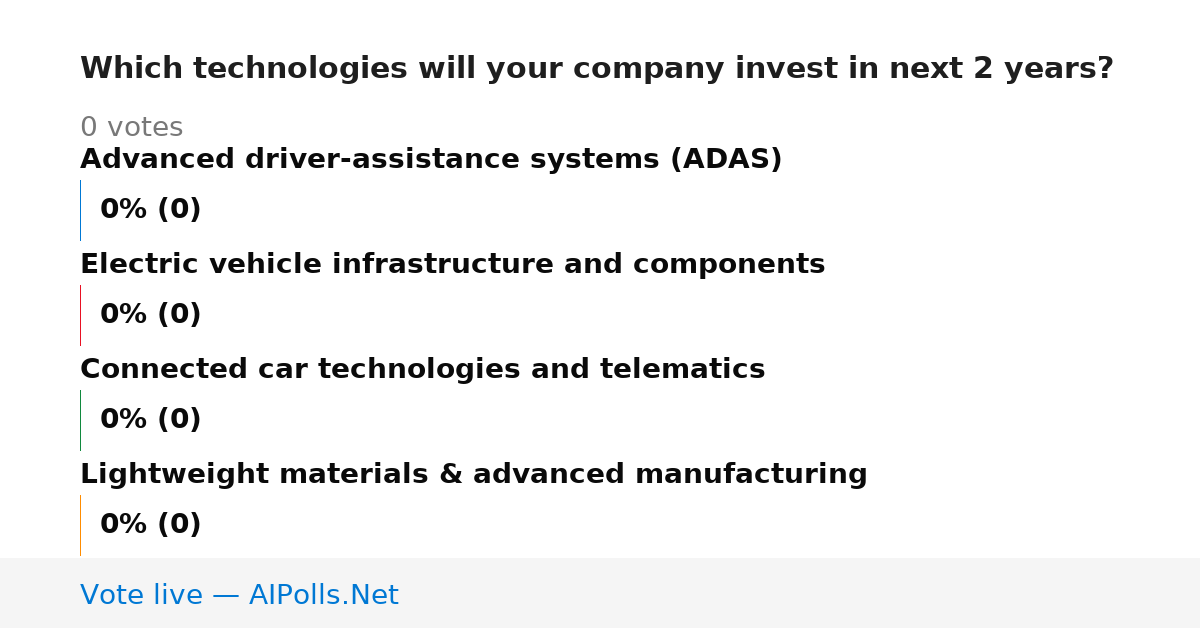 Which technologies will your company invest in next 2 years?

0 votes

Advanced driver-assistance systems (ADAS)

0% (0)

Electric vehicle infrastructure and components

0% (0)

Connected car technologies and telematics

0% (0)

Lightweight materials & advanced manufacturing

0% (0)

Vote live — AIPolls.Net